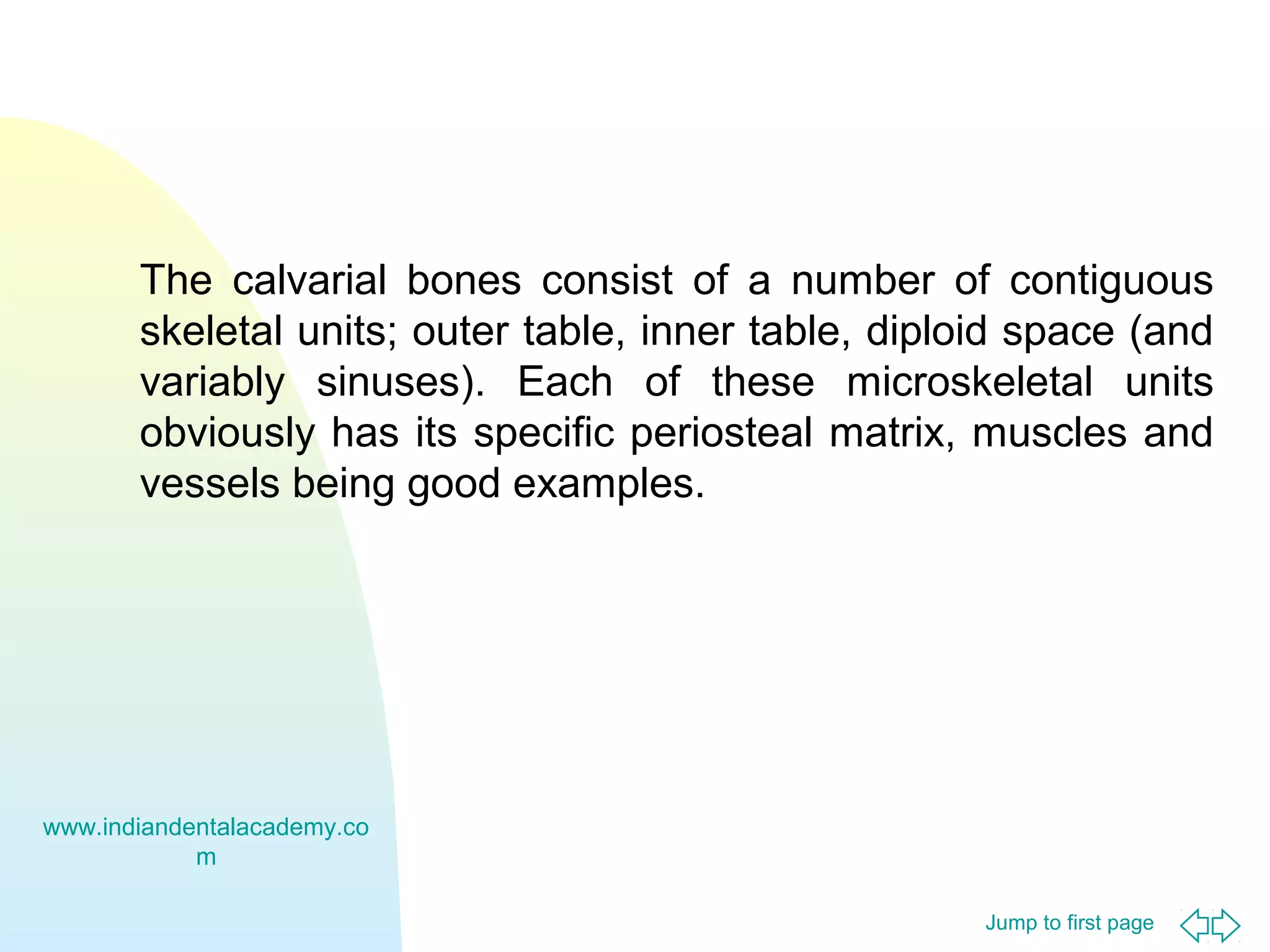 The calvarial bones consist of a number of contiguous skeletal units; outer table, inner table, diploid space (and variably sinuses). Each of these microskeletal units obviously has its specific periosteal matrix, muscles and vessels being good examples.

www.indiandentalacademy.com

Jump to first page